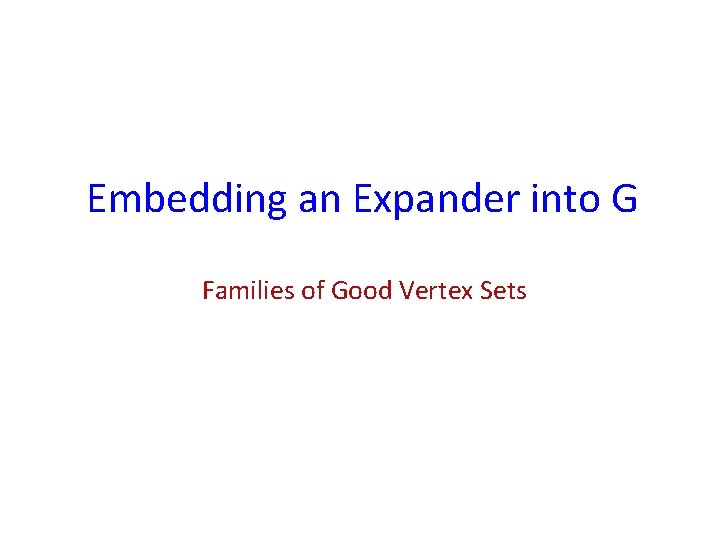 Embedding an Expander into G

Families of Good Vertex Sets